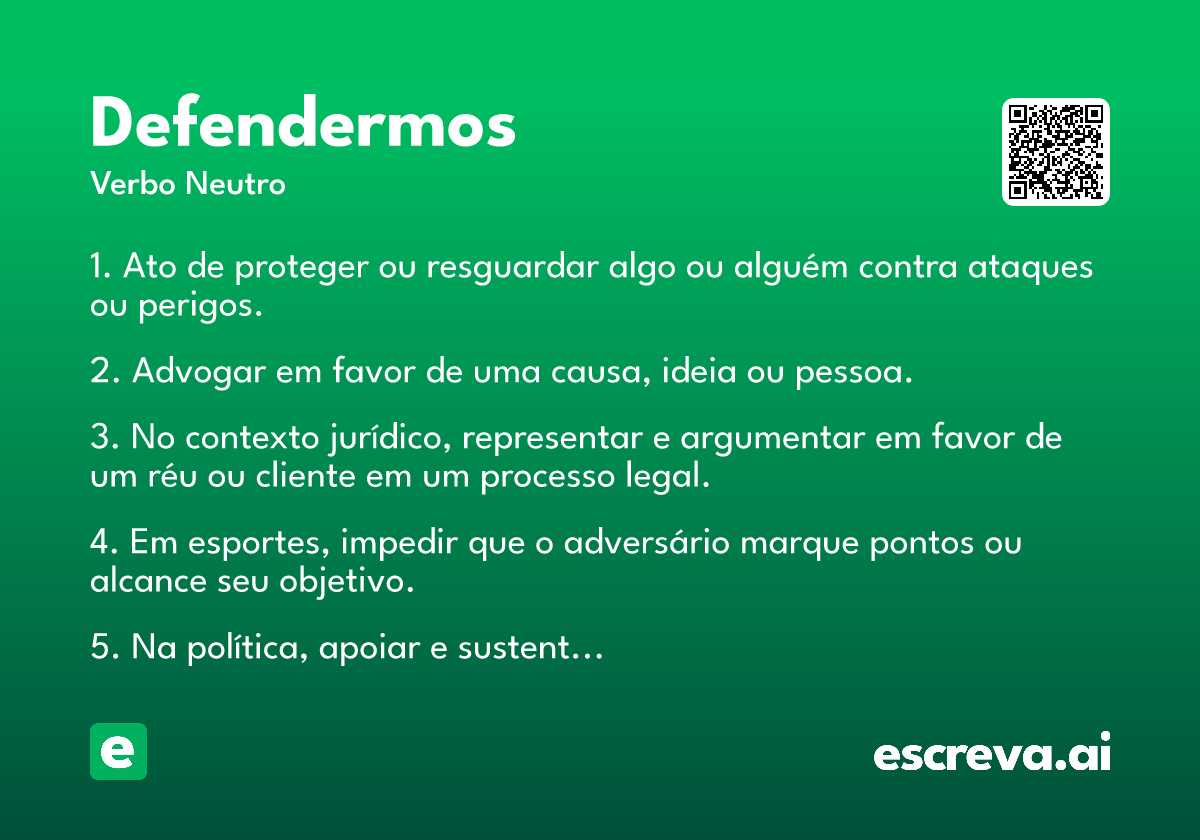 Defendermos
Verbo Neutro

1. Ato de proteger ou resguardar algo ou alguém contra ataques ou perigos.

2. Advogar em favor de uma causa, ideia ou pessoa.

3. No contexto jurídico, representar e argumentar em favor de um réu ou cliente em um processo legal.

4. Em esportes, impedir que o adversário marque pontos ou alcance seu objetivo.

5. Na política, apoiar e sustent…

e

escreva.ai